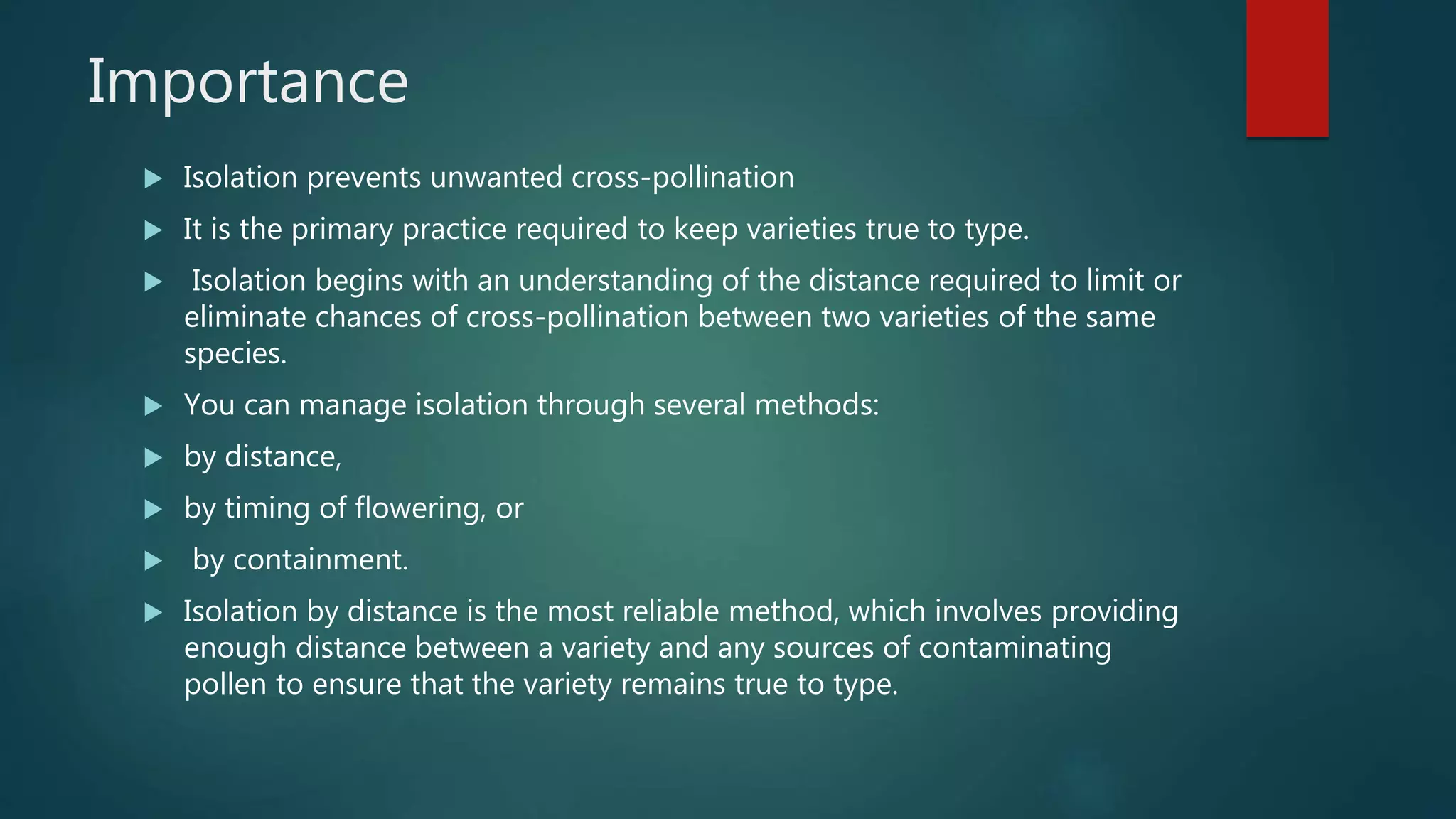 Importance

▶ Isolation prevents unwanted cross-pollination

▶ It is the primary practice required to keep varieties true to type.

▶ Isolation begins with an understanding of the distance required to limit or eliminate chances of cross-pollination between two varieties of the same species.

▶ You can manage isolation through several methods:

▶ by distance,

▶ by timing of flowering, or

▶ by containment.

▶ Isolation by distance is the most reliable method, which involves providing enough distance between a variety and any sources of contaminating pollen to ensure that the variety remains true to type.